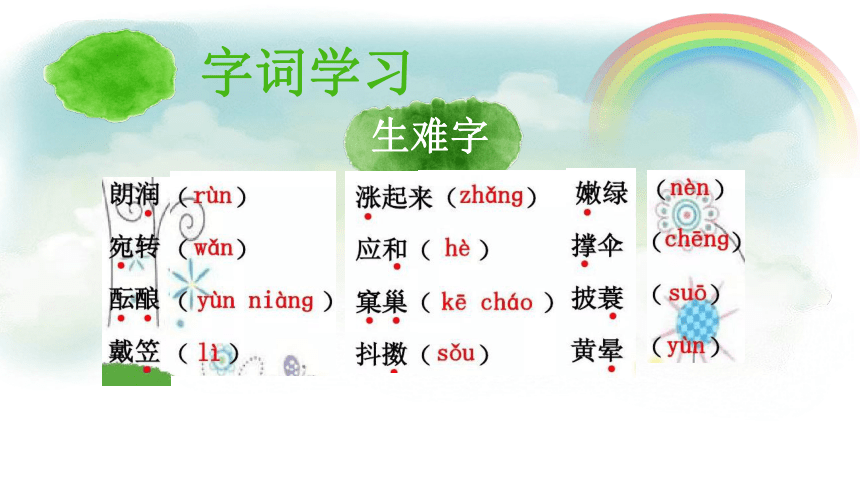 字词学习

生难字

朗润（rùn）
宛转（wǎn）
酝酿（yùn niàng）
戴笠（lì）

涨起来（zhǎng）
应和（hè）
窠巢（kē cháo）
抖擞（sǒu）

嫩绿（nèn）
撑伞（chēng）
披蓑（suō）
黄晕（yùn）